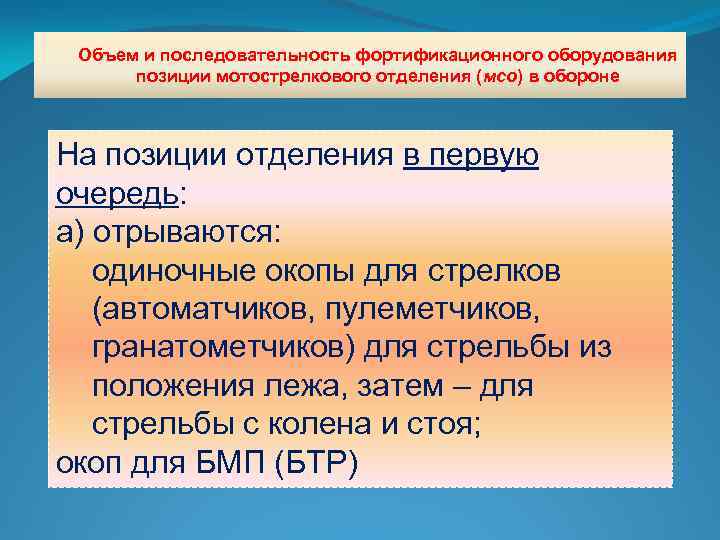 Объем и последовательность фортификационного оборудования позиции мотострелкового отделения (мсо) в обороне

На позиции отделения в первую очередь:
а) отрываются:
одиночные окопы для стрелков (автоматчиков, пулеметчиков, гранатометчиков) для стрельбы из положения лежа, затем – для стрельбы с колена и стоя;
окоп для БМП (БТР)